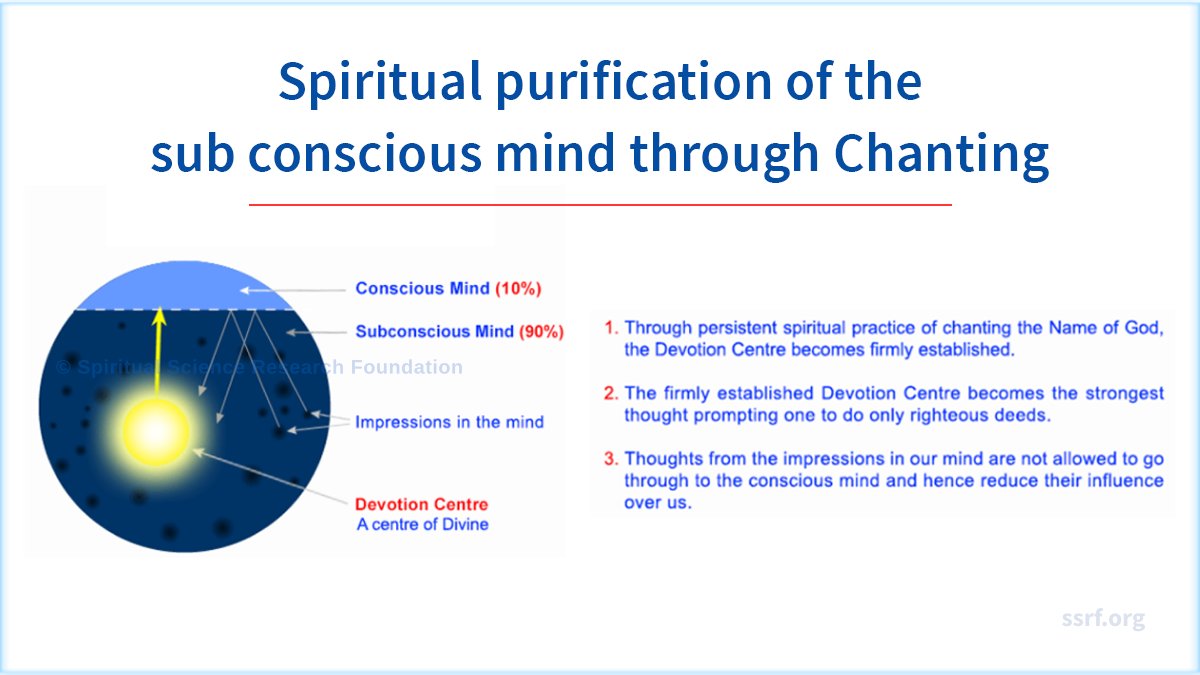 Spiritual purification of the sub conscious mind through Chanting

Conscious Mind (10%)

Subconscious Mind (90%)

© Spiritual Science Research Foundation

Impressions in the mind

Devotion Centre
A centre of Divine

1. Through persistent spiritual practice of chanting the Name of God, the Devotion Centre becomes firmly established.

2. The firmly established Devotion Centre becomes the strongest thought prompting one to do only righteous deeds.

3. Thoughts from the impressions in our mind are not allowed to go through to the conscious mind and hence reduce their influence over us.

ssrf.org